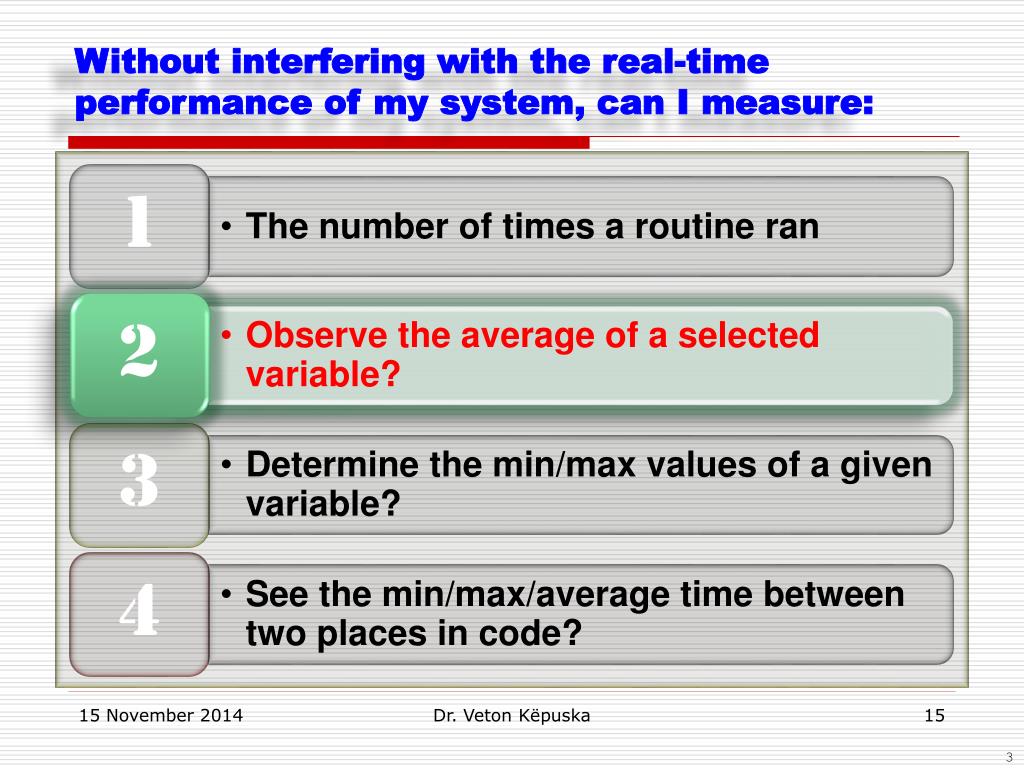 Without interfering with the real-time performance of my system, can I measure:

1

• The number of times a routine ran

2

• Observe the average of a selected variable?

3

• Determine the min/max values of a given variable?

4

• See the min/max/average time between two places in code?

15 November 2014

Dr. Veton Këpuska

15

3